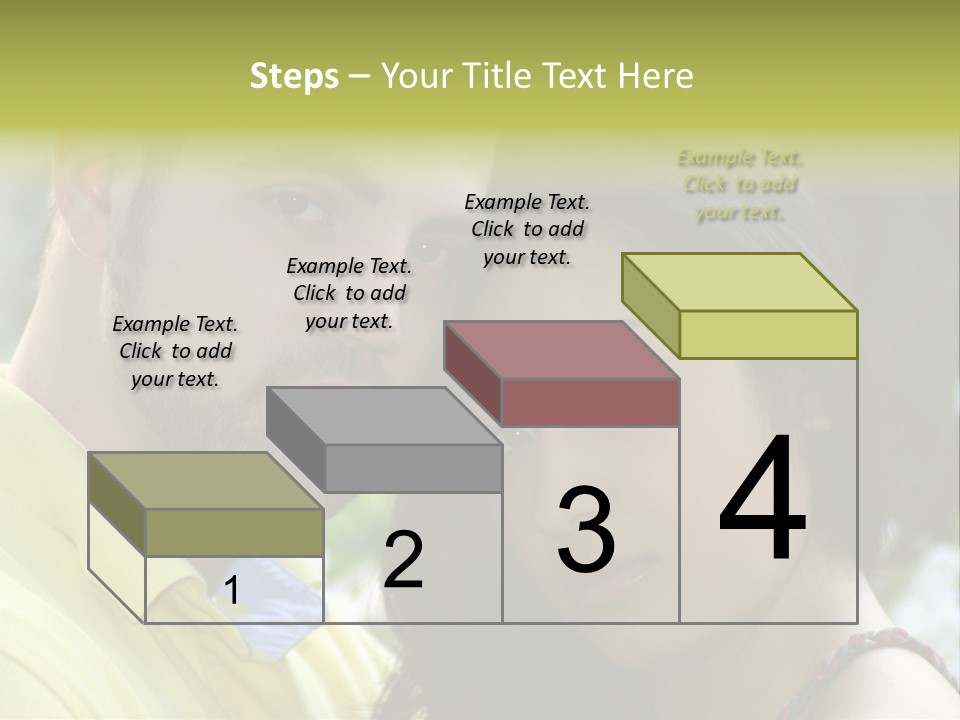 Steps – Your Title Text Here

Example Text. Click to add your text.

Example Text. Click to add your text.

Example Text. Click to add your text.

Example Text. Click to add your text.

1

2

3

4